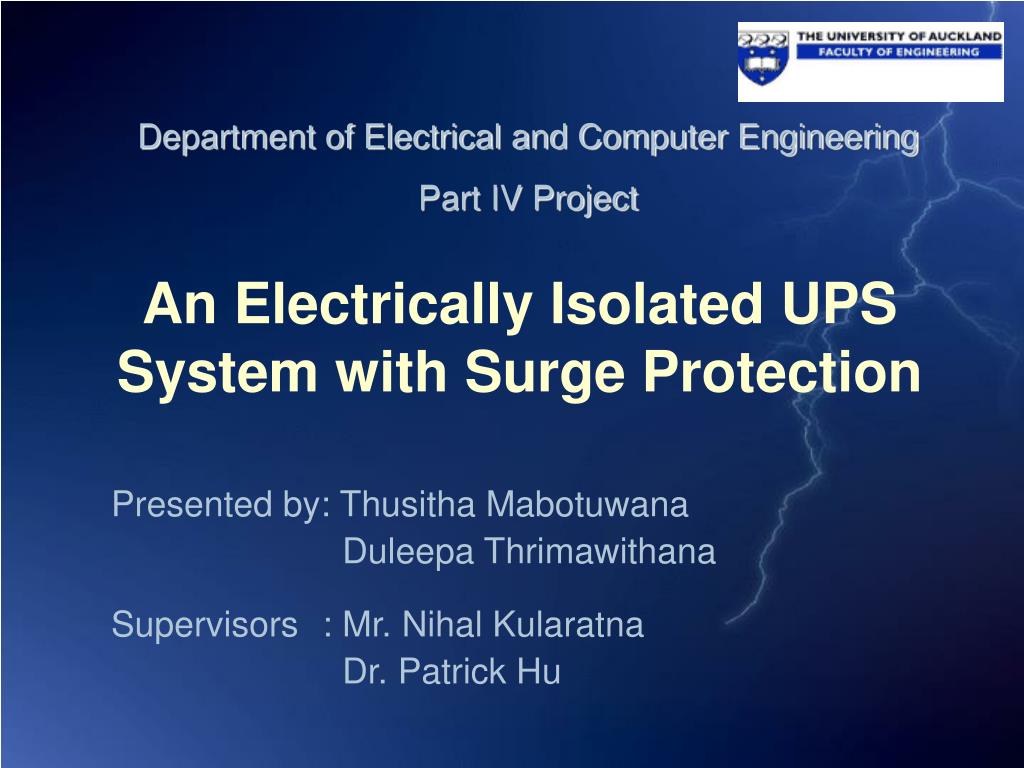 THE UNIVERSITY OF AUCKLAND
FACULTY OF ENGINEERING

Department of Electrical and Computer Engineering

Part IV Project

An Electrically Isolated UPS System with Surge Protection

Presented by: Thusitha Mabotuwana
Duleepa Thrimawithana

Supervisors : Mr. Nihal Kularatna
Dr. Patrick Hu